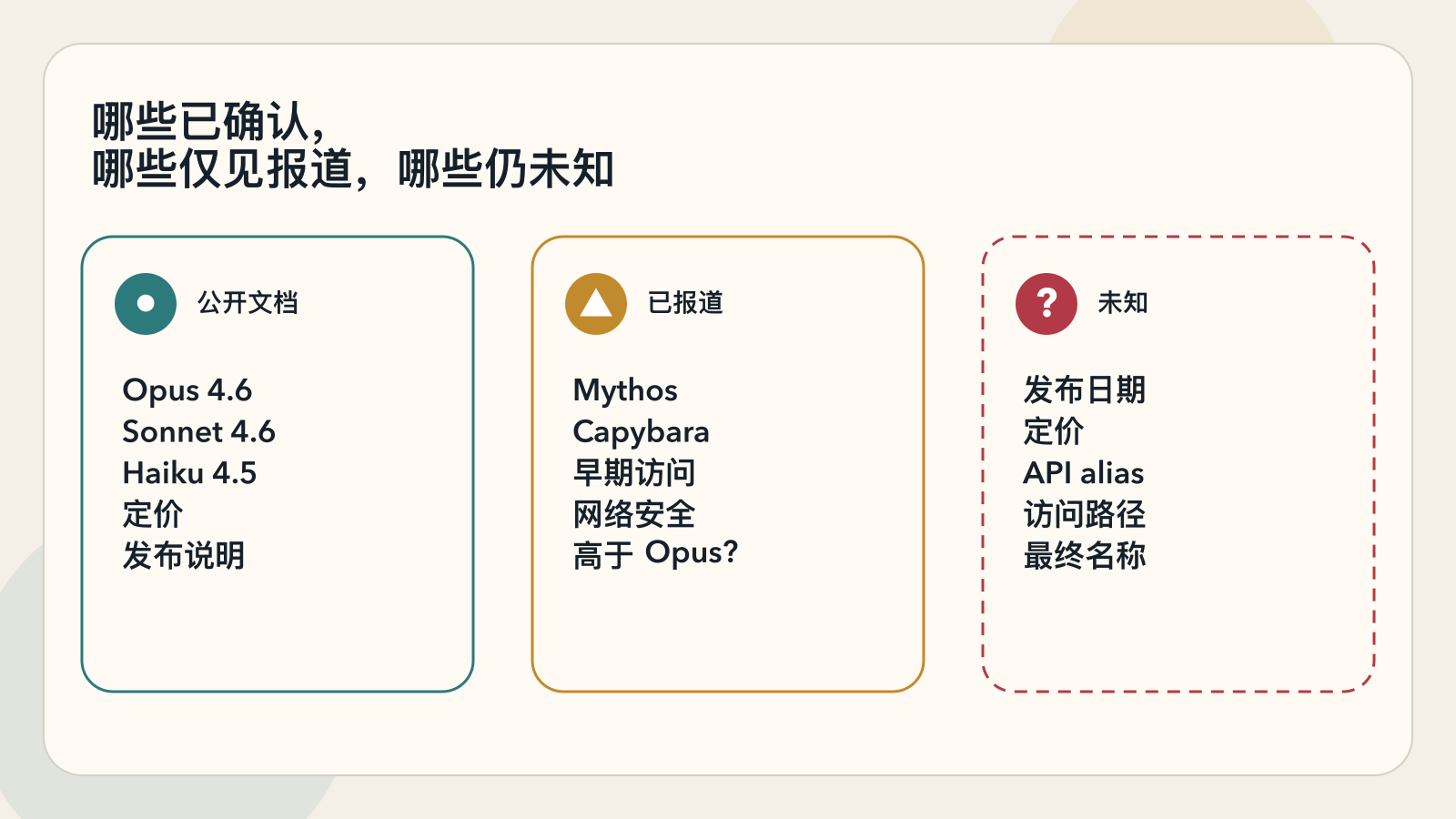 哪些已确认，
哪些仅见报道，哪些仍未知

公开文档

Opus 4.6
Sonnet 4.6
Haiku 4.5
定价
发布说明

已报道

Mythos
Capybara
早期访问
网络安全
高于 Opus?

?
未知

发布日期
定价
API alias
访问路径
最终名称